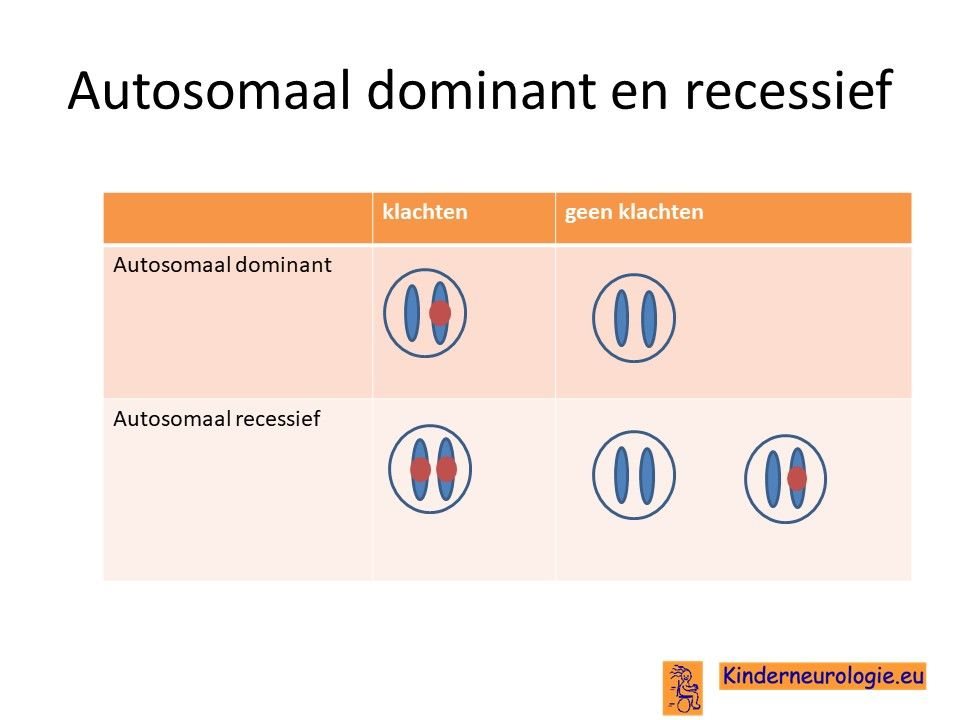 Autosomaal dominant en recessief

| | klachten | geen klachten |
|---|---|---|
| Autosomaal dominant | | |
| Autosomaal recessief | | |

Kinderneurologie.eu